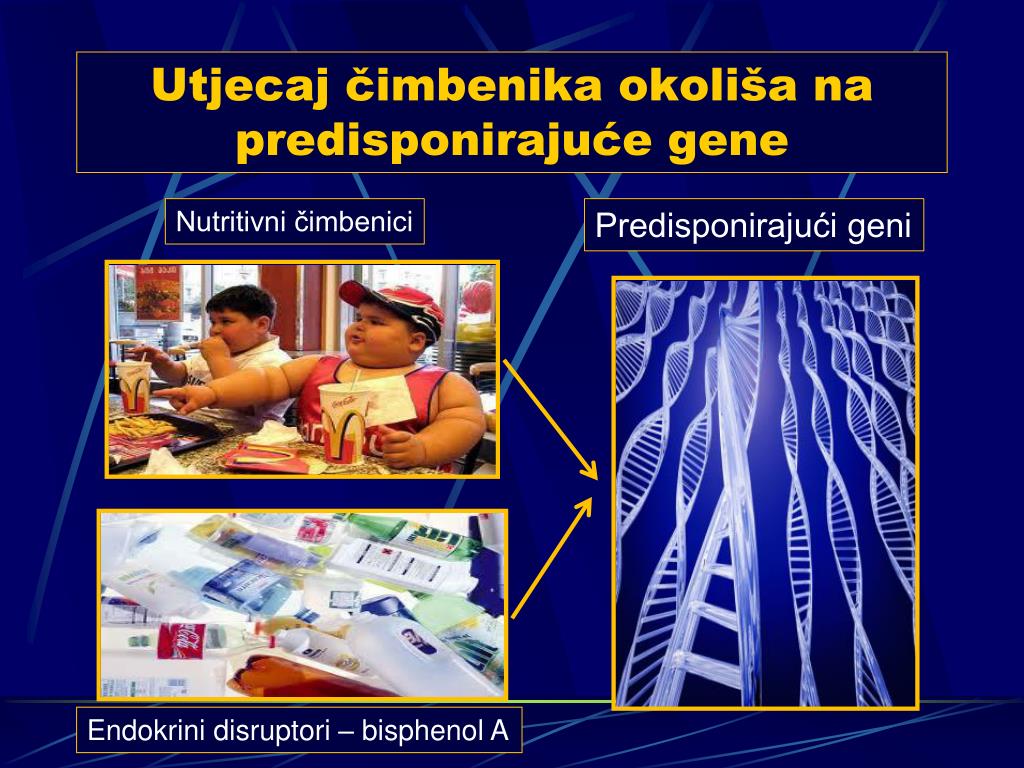 Utjecaj čimbenika okoliša na predisponirajuće gene

Nutritivni čimbenici

Predisponirajući geni

Endokrini disruptori – bisphenol A